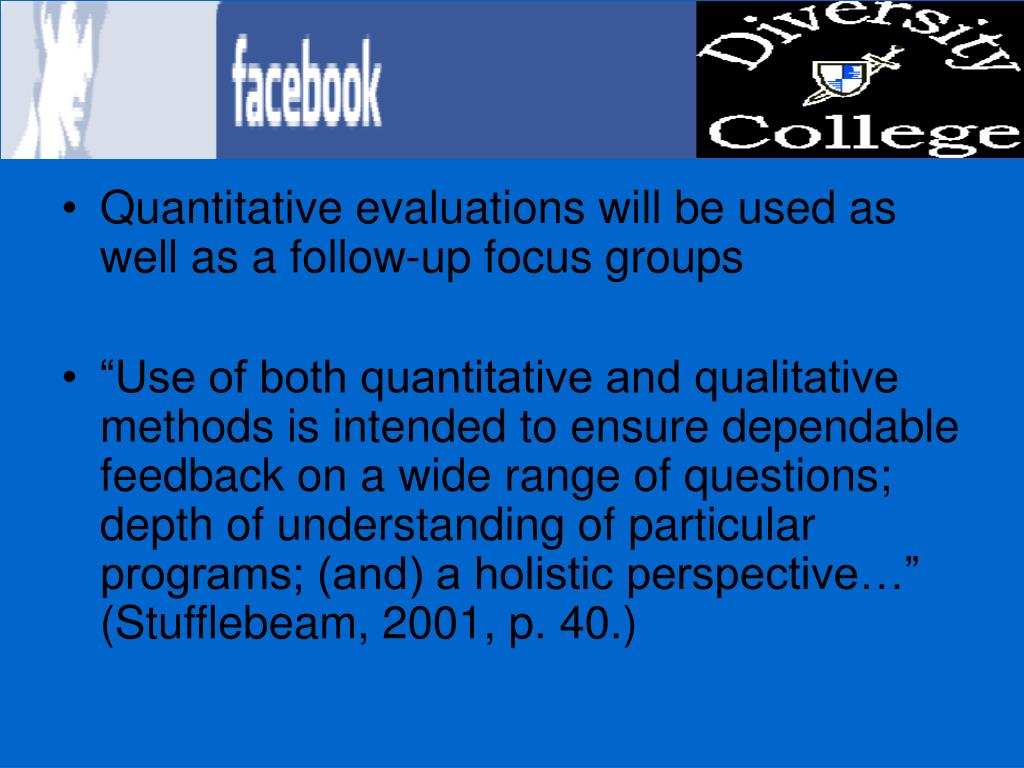 facebook

Diversity College

• Quantitative evaluations will be used as well as a follow-up focus groups

• “Use of both quantitative and qualitative methods is intended to ensure dependable feedback on a wide range of questions; depth of understanding of particular programs; (and) a holistic perspective…” (Stufflebeam, 2001, p. 40.)